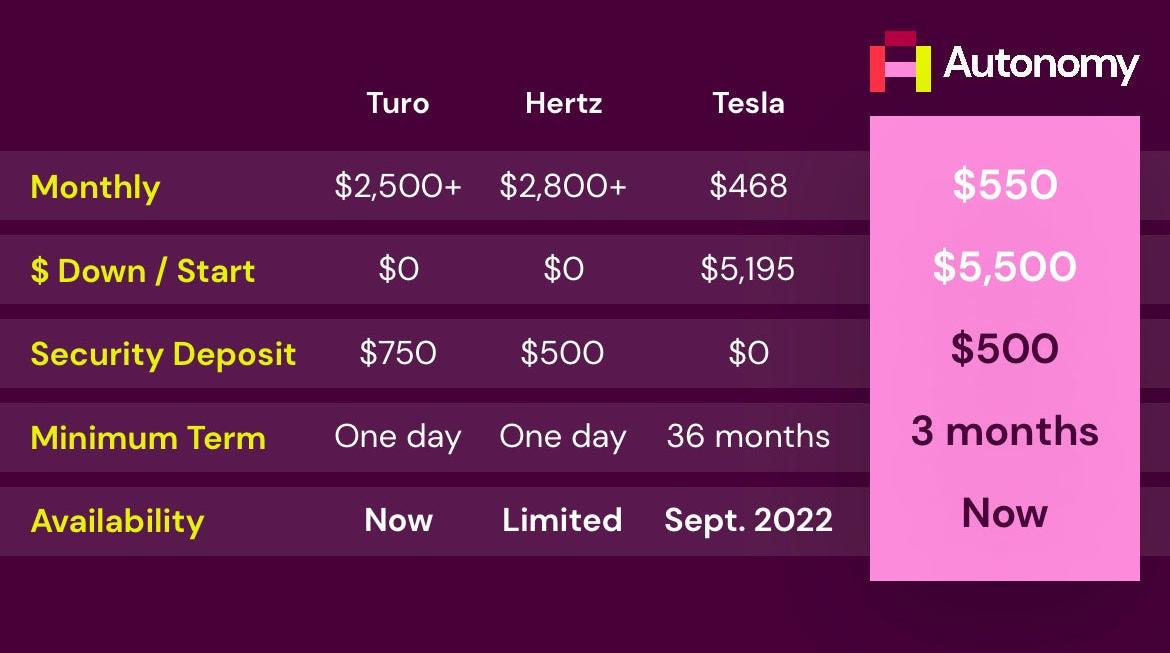 | | Turo | Hertz | Tesla | Autonomy |
|---|---|---|---|---|
| Monthly | \$2,500+ | \$2,800+ | \$468 | \$550 |
| \$ Down / Start | \$0 | \$0 | \$5,195 | \$5,500 |
| Security Deposit | \$750 | \$500 | \$0 | \$500 |
| Minimum Term | One day | One day | 36 months | 3 months |
| Availability | Now | Limited | Sept. 2022 | Now |